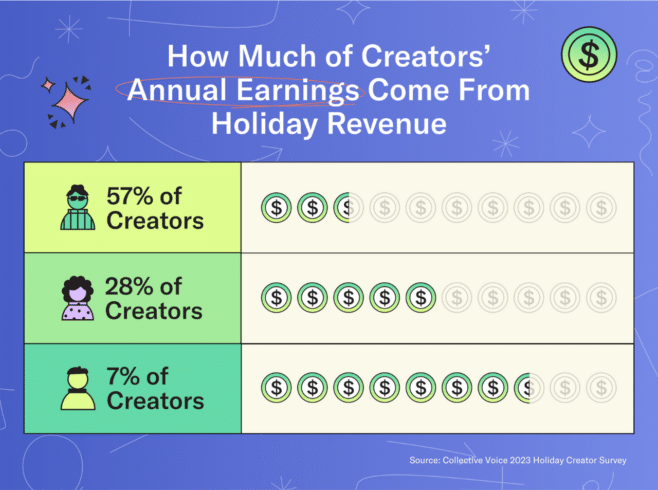 How Much of Creators' Annual Earnings Come From Holiday Revenue

57% of Creators

28% of Creators

7% of Creators

Source: Collective Voice 2023 Holiday Creator Survey